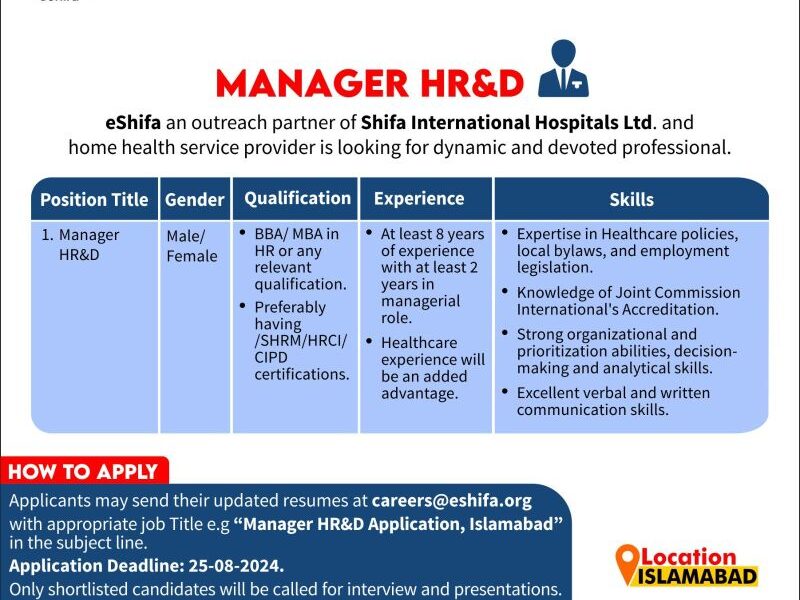 MANAGER HR&D

eShifa an outreach partner of Shifa International Hospitals Ltd. and home health service provider is looking for dynamic and devoted professional.

| Position Title | Gender | Qualification | Experience | Skills |
|---|---|---|---|---|
| 1. Manager HR&D | Male/ Female | • BBA/ MBA in HR or any relevant qualification. • Preferably having /SHRM/HRCI/ CIPD certifications. | • At least 8 years of experience with at least 2 years in managerial role. • Healthcare experience will be an added advantage. | • Expertise in Healthcare policies, local bylaws, and employment legislation. • Knowledge of Joint Commission International's Accreditation. • Strong organizational and prioritization abilities, decision-making and analytical skills. • Excellent verbal and written communication skills. |

HOW TO APPLY
Applicants may send their updated resumes at careers@eshifa.org with appropriate job Title e.g "Manager HR&D Application, Islamabad" in the subject line.
Application Deadline: 25-08-2024.
Only shortlisted candidates will be called for interview and presentations.

Location
ISLAMABAD